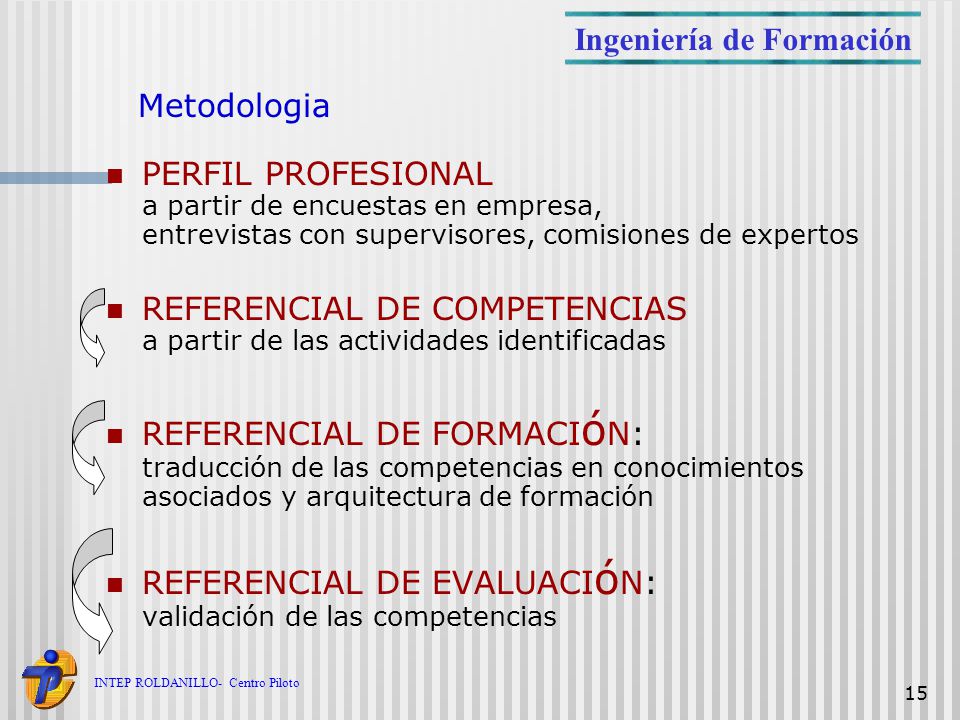 Ingeniería de Formación

Metodologia

PERFIL PROFESIONAL
a partir de encuestas en empresa, entrevistas con supervisores, comisiones de expertos

REFERENCIAL DE COMPETENCIAS
a partir de las actividades identificadas

REFERENCIAL DE FORMACIÓN:
traducción de las competencias en conocimientos asociados y arquitectura de formación

REFERENCIAL DE EVALUACIÓN:
validación de las competencias

INTEP ROLDANILLO- Centro Piloto

15